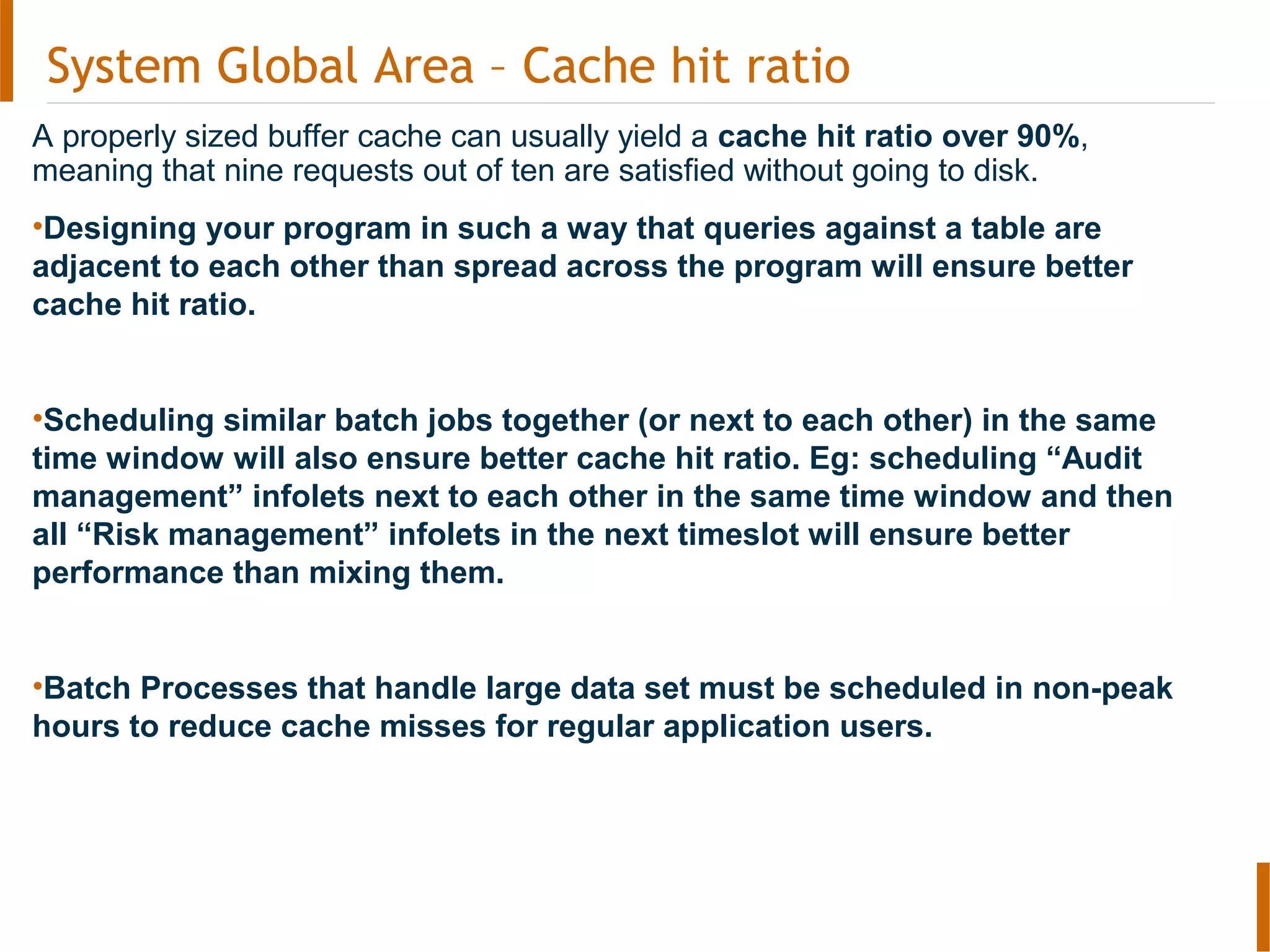 System Global Area – Cache hit ratio

A properly sized buffer cache can usually yield a cache hit ratio over 90%, meaning that nine requests out of ten are satisfied without going to disk.

•Designing your program in such a way that queries against a table are adjacent to each other than spread across the program will ensure better cache hit ratio.

•Scheduling similar batch jobs together (or next to each other) in the same time window will also ensure better cache hit ratio. Eg: scheduling “Audit management” infolets next to each other in the same time window and then all “Risk management” infolets in the next timeslot will ensure better performance than mixing them.

•Batch Processes that handle large data set must be scheduled in non-peak hours to reduce cache misses for regular application users.